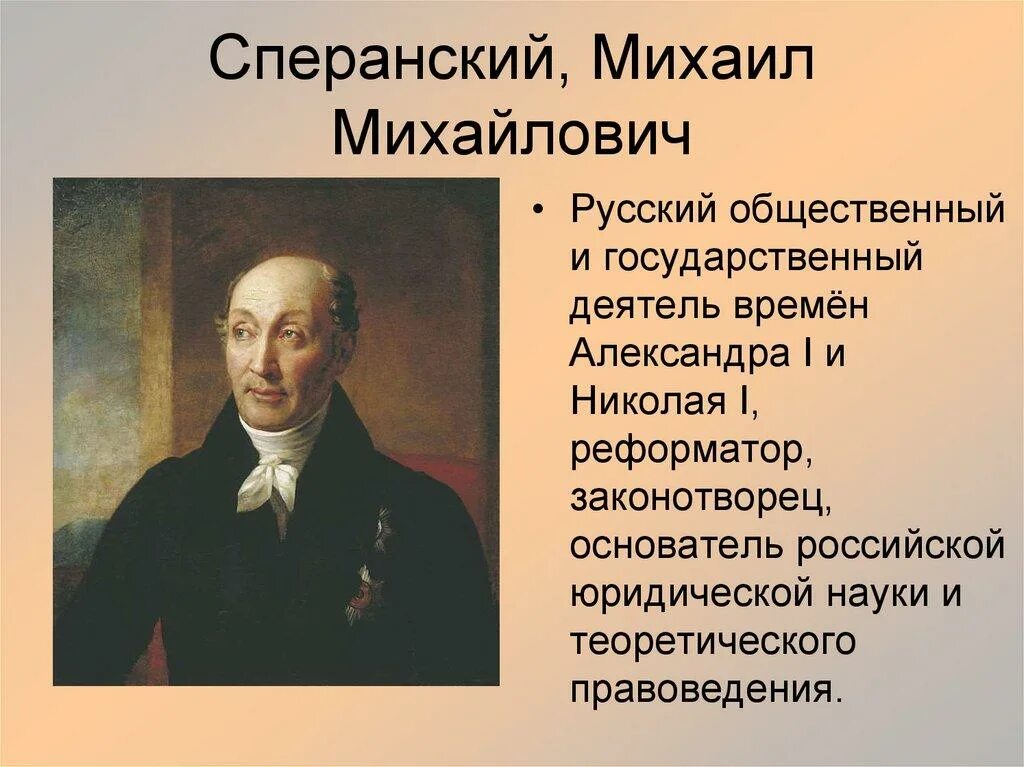 Сперанский, Михаил Михайлович

• Русский общественный и государственный деятель времён Александра I и Николая I, реформатор, законотворец, основатель российской юридической науки и теоретического правоведения.